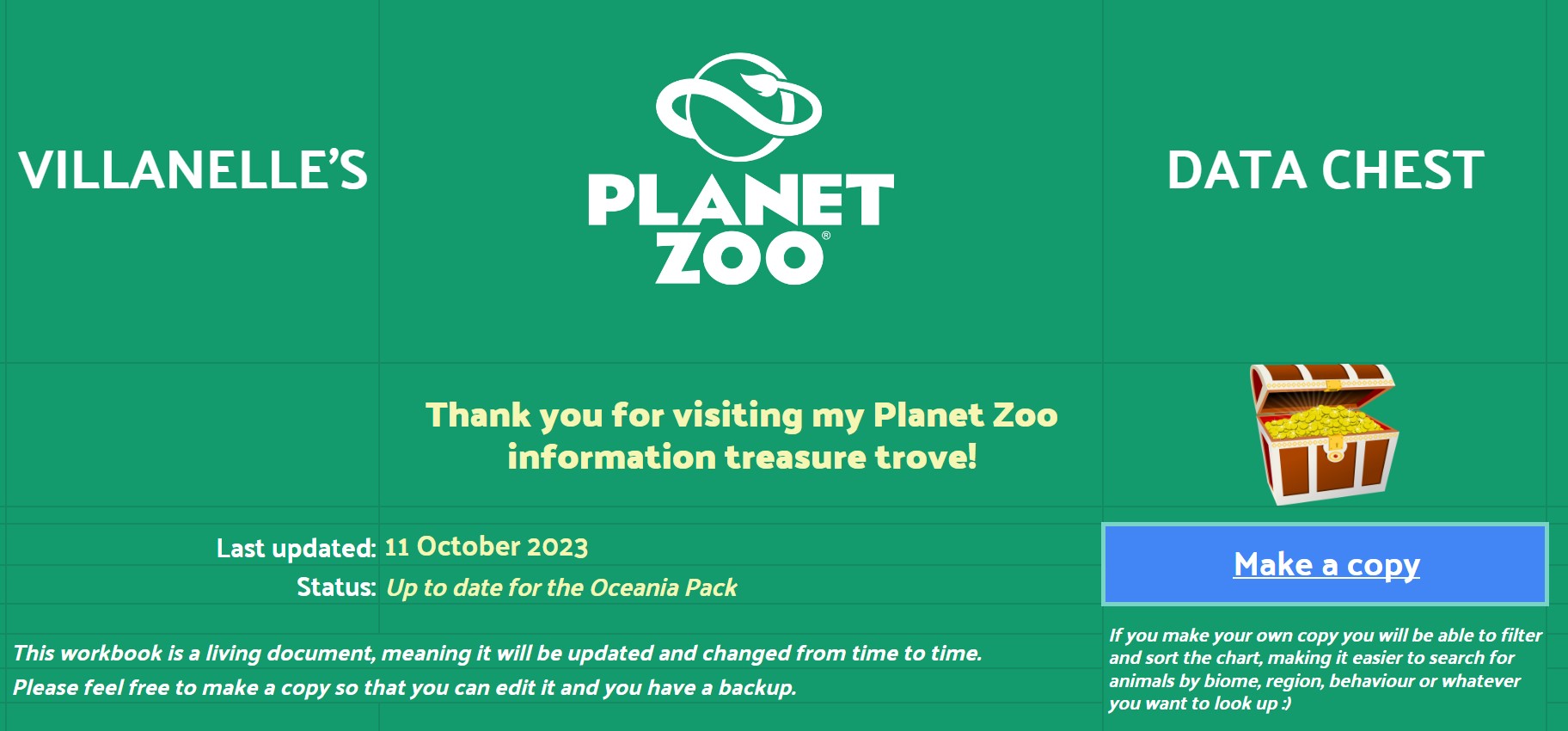 VILLANELLE'S

PLANET ZOO®

DATA CHEST

Thank you for visiting my Planet Zoo information treasure trove!

Last updated: 11 October 2023
Status: Up to date for the Oceania Pack

Make a copy

This workbook is a living document, meaning it will be updated and changed from time to time.
Please feel free to make a copy so that you can edit it and you have a backup.

If you make your own copy you will be able to filter and sort the chart, making it easier to search for animals by biome, region, behaviour or whatever you want to look up :)